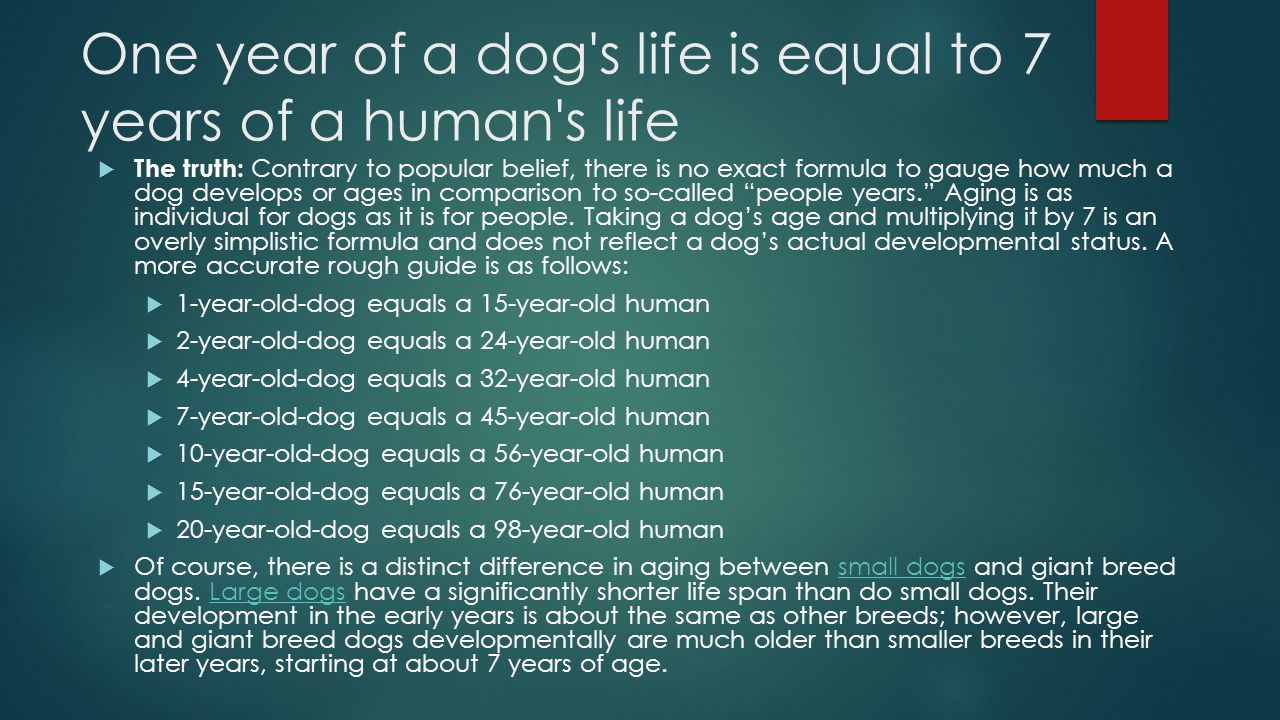 One year of a dog's life is equal to 7 years of a human's life

The truth: Contrary to popular belief, there is no exact formula to gauge how much a dog develops or ages in comparison to so-called “people years.” Aging is as individual for dogs as it is for people. Taking a dog’s age and multiplying it by 7 is an overly simplistic formula and does not reflect a dog’s actual developmental status. A more accurate rough guide is as follows:

1-year-old-dog equals a 15-year-old human

2-year-old-dog equals a 24-year-old human

4-year-old-dog equals a 32-year-old human

7-year-old-dog equals a 45-year-old human

10-year-old-dog equals a 56-year-old human

15-year-old-dog equals a 76-year-old human

20-year-old-dog equals a 98-year-old human

Of course, there is a distinct difference in aging between small dogs and giant breed dogs. Large dogs have a significantly shorter life span than do small dogs. Their development in the early years is about the same as other breeds; however, large and giant breed dogs developmentally are much older than smaller breeds in their later years, starting at about 7 years of age.